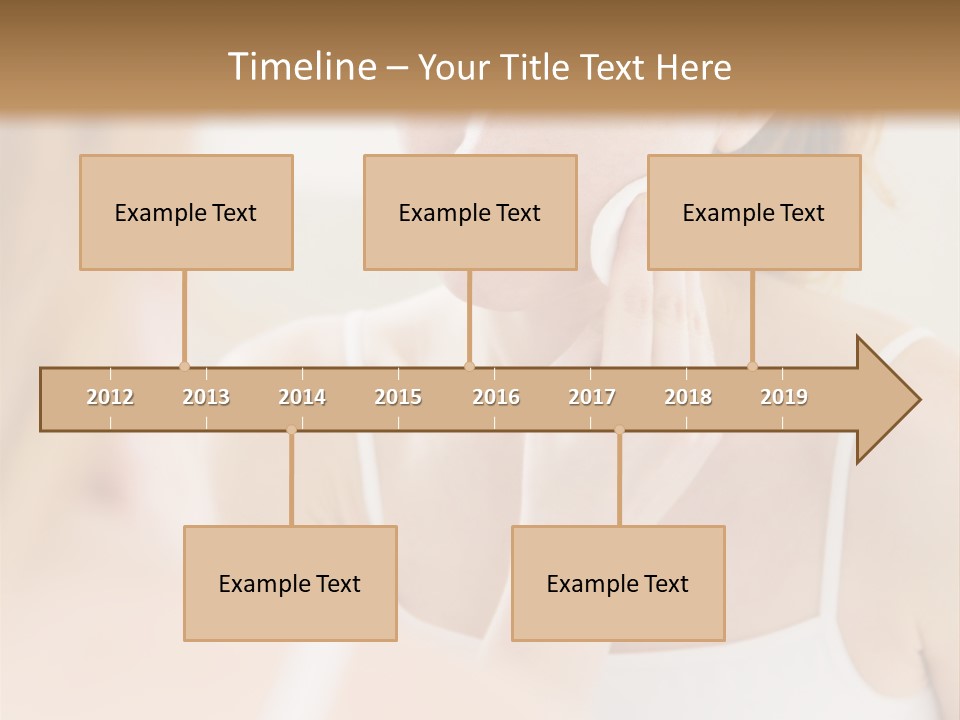 Timeline – Your Title Text Here

Example Text

Example Text

Example Text

2012 2013 2014 2015 2016 2017 2018 2019

Example Text

Example Text